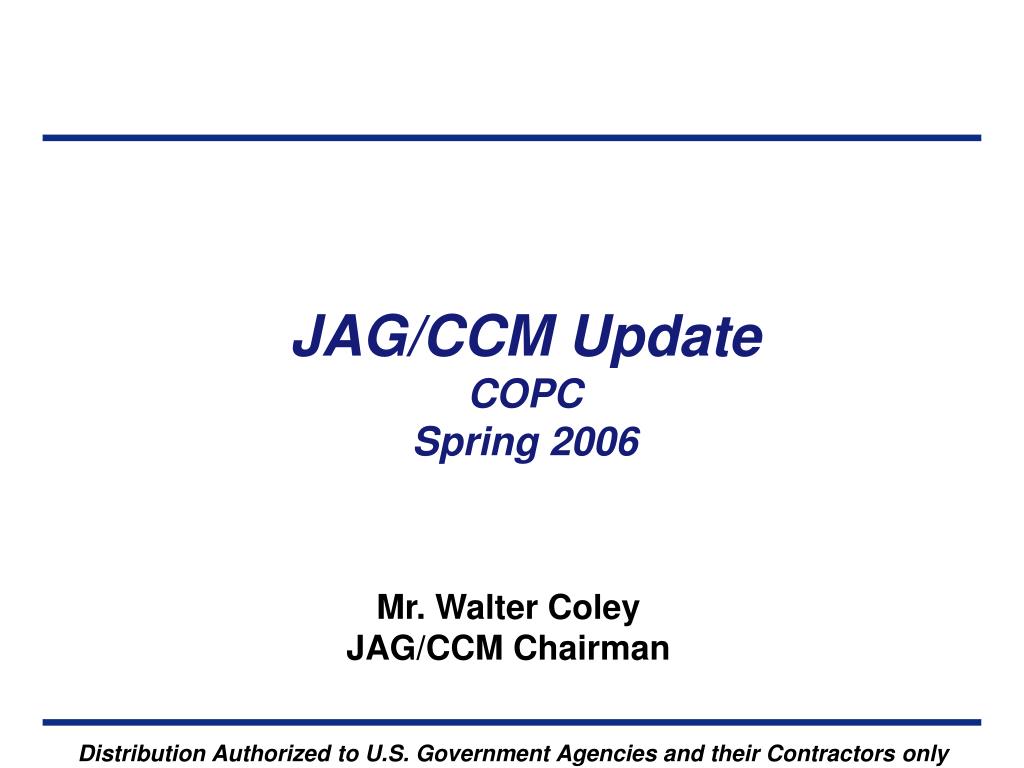 JAG/CCM Update
COPC
Spring 2006

Mr. Walter Coley
JAG/CCM Chairman

Distribution Authorized to U.S. Government Agencies and their Contractors only